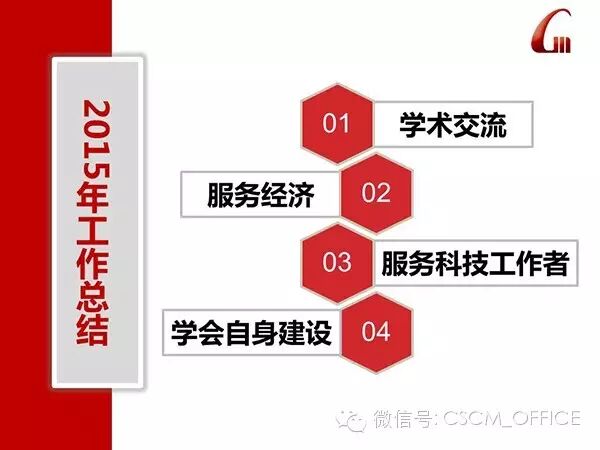 2015年工作总结

01 学术交流

服务经济 02

03 服务科技工作者

学会自身建设 04

微信号: CSCM_OFFICE